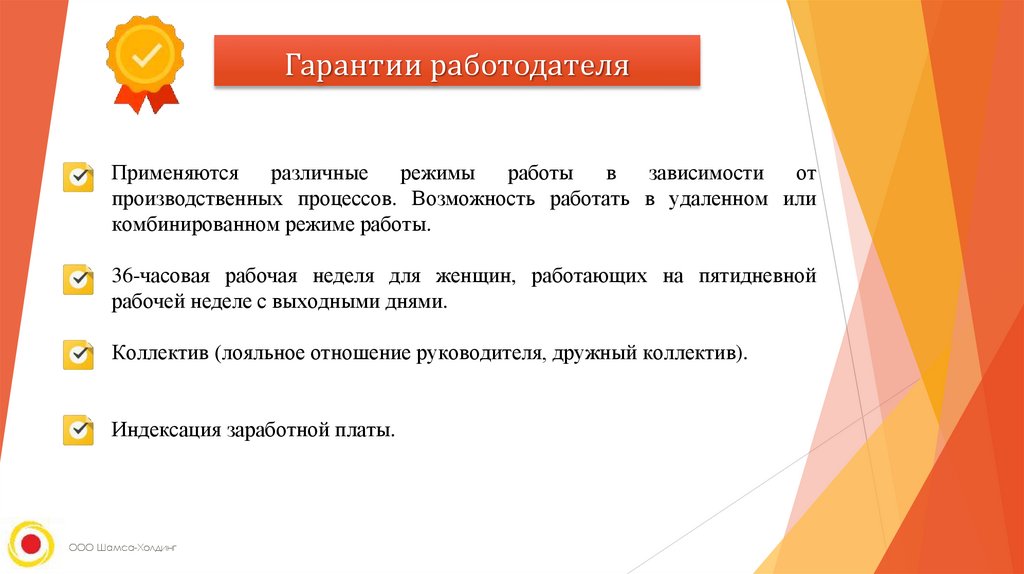 Гарантии работодателя

Применяются различные режимы работы в зависимости от производственных процессов. Возможность работать в удаленном или комбинированном режиме работы.

36-часовая рабочая неделя для женщин, работающих на пятидневной рабочей неделе с выходными днями.

Коллектив (лояльное отношение руководителя, дружный коллектив).

Индексация заработной платы.

ООО Шамса-Холдинг